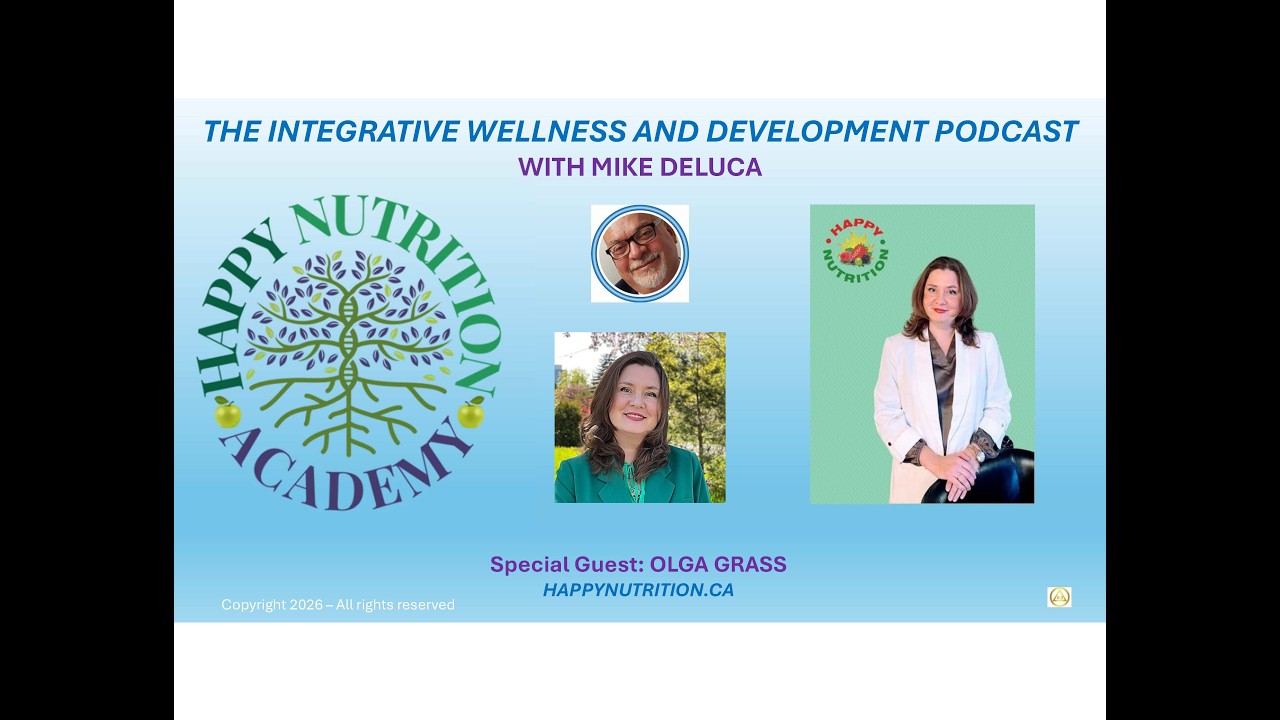 THE INTEGRATIVE WELLNESS AND DEVELOPMENT PODCAST
WITH MIKE DELUCA

HAPPY NUTRITION
ACADEMY

HAPPY
NUTRITION

Special Guest: OLGA GRASS
HAPPYNUTRITION.CA

Copyright 2026 – All rights reserved